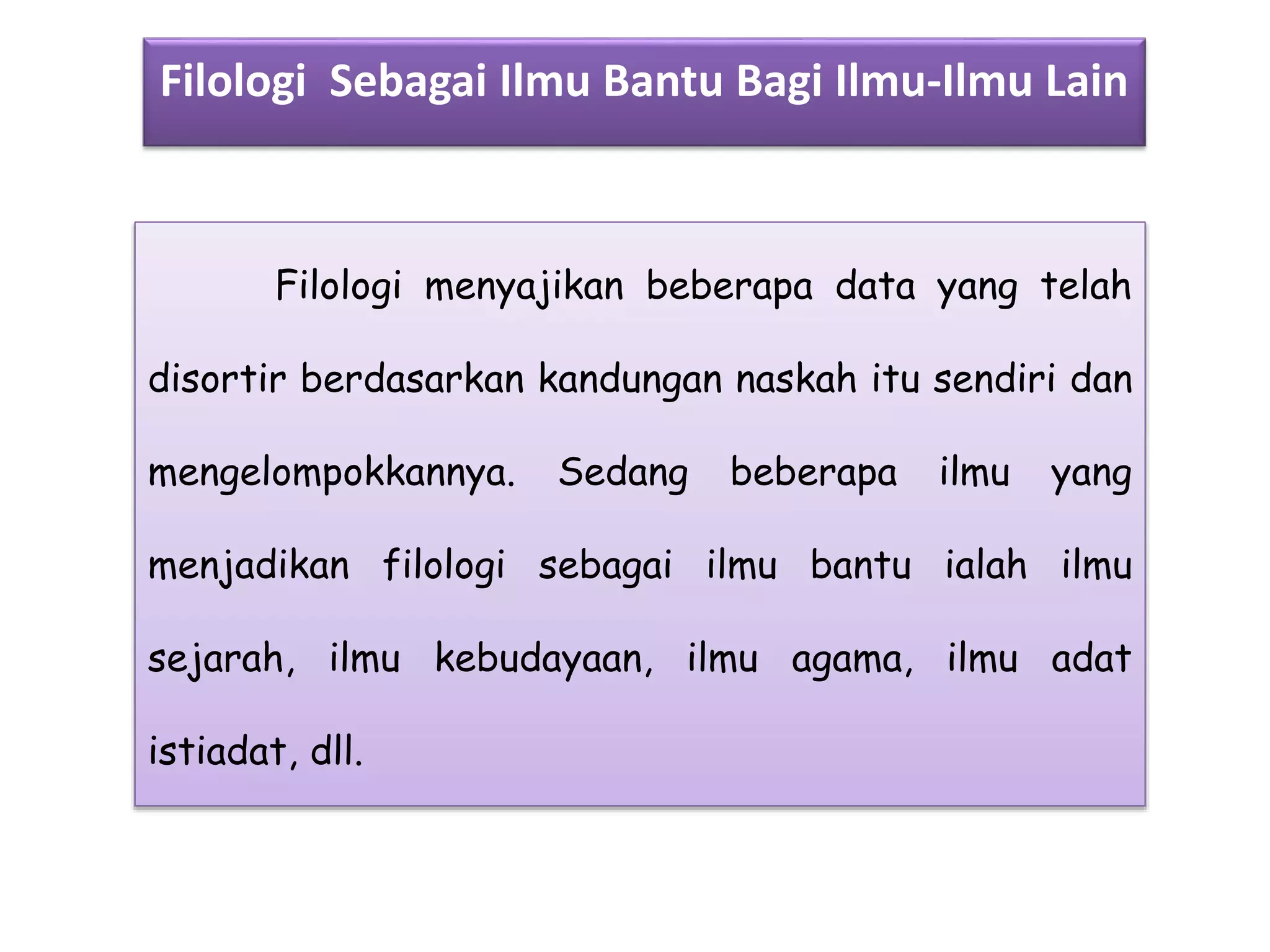 Filologi  Sebagai Ilmu Bantu Bagi Ilmu-Ilmu Lain

Filologi menyajikan beberapa data yang telah disortir berdasarkan kandungan naskah itu sendiri dan mengelompokkannya. Sedang beberapa ilmu yang menjadikan filologi sebagai ilmu bantu ialah ilmu sejarah, ilmu kebudayaan, ilmu agama, ilmu adat istiadat, dll.